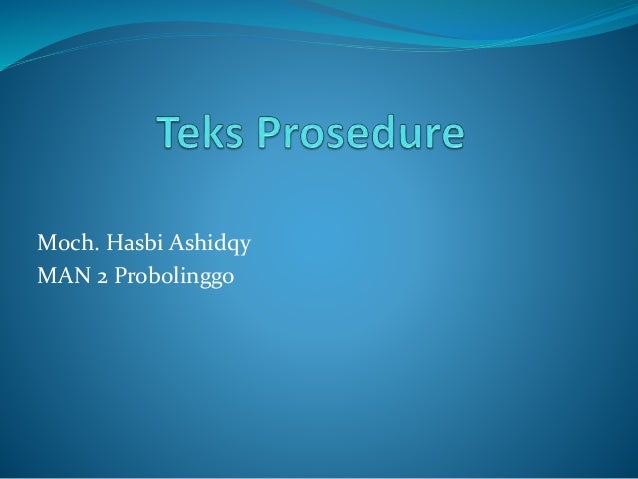 Teks Prosedure

Moch. Hasbi Ashidqy
MAN 2 Probolinggo